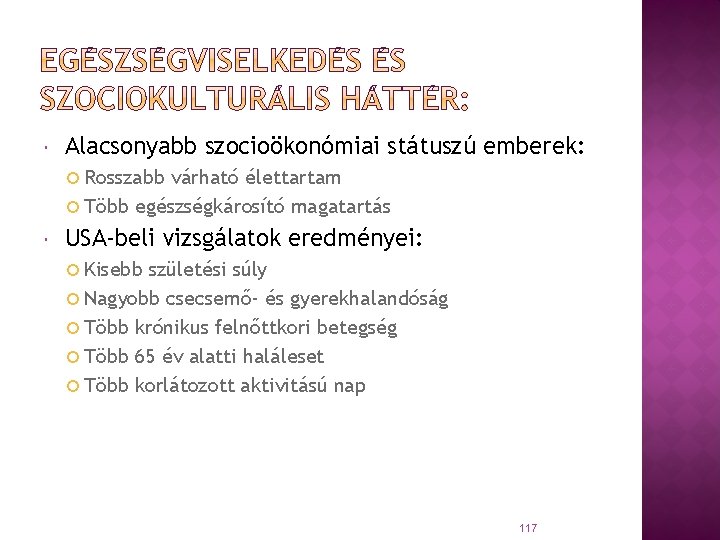 EGÉSZSÉGVISELKEDÉS ÉS SZOCIOKULTURÁLIS HÁTTÉR:

Alacsonyabb szocioökonómiai státuszú emberek:
Rosszabb várható élettartam
Több egészségkárosító magatartás

USA-beli vizsgálatok eredményei:
Kisebb születési súly
Nagyobb csecsemő- és gyerekhalandóság
Több krónikus felnőttkori betegség
Több 65 év alatti haláleset
Több korlátozott aktivitású nap

117